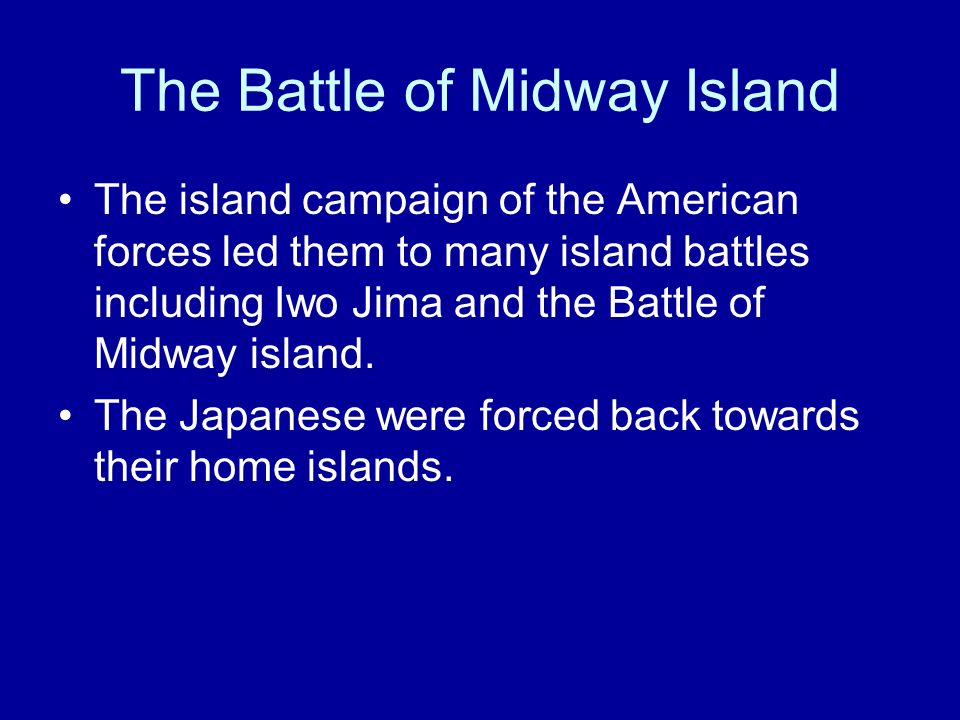 The Battle of Midway Island

• The island campaign of the American forces led them to many island battles including Iwo Jima and the Battle of Midway island.
• The Japanese were forced back towards their home islands.